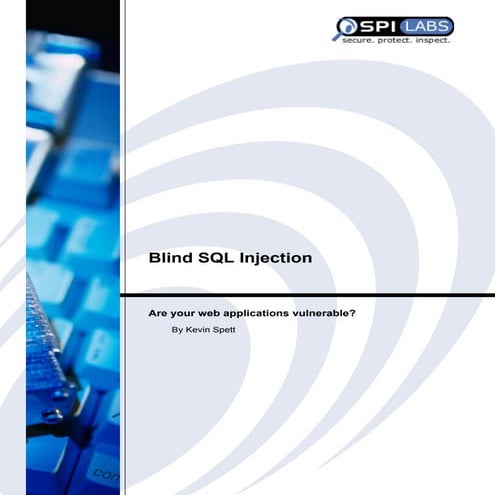 SPI LABS
secure. protect. inspect.

Blind SQL Injection

Are your web applications vulnerable?
By Kevin Spett

con